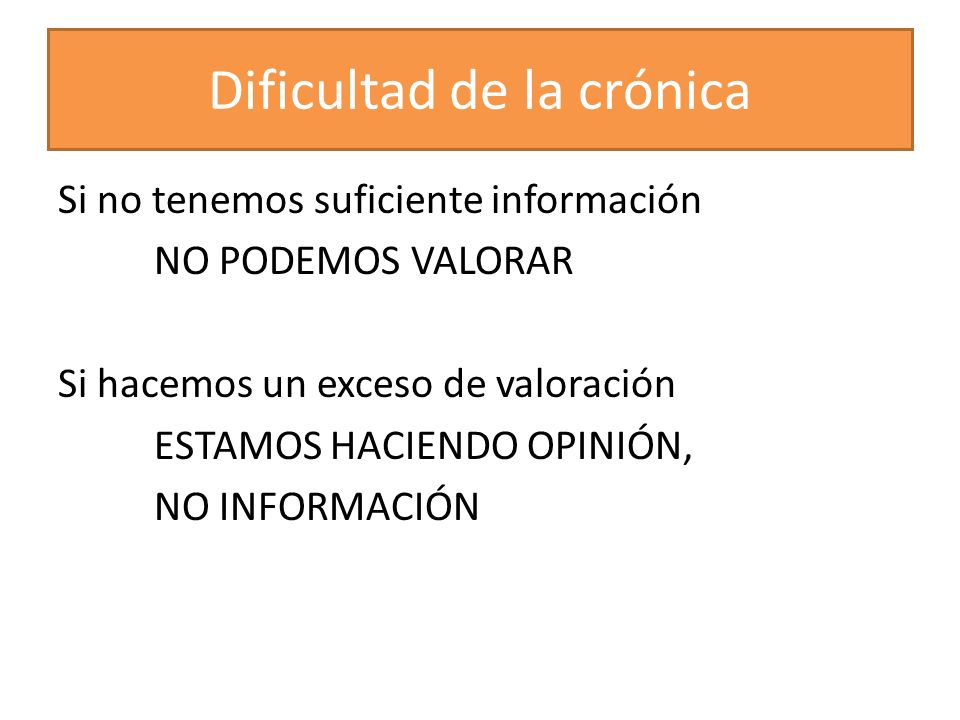 Dificultad de la crónica

Si no tenemos suficiente información
NO PODEMOS VALORAR

Si hacemos un exceso de valoración
ESTAMOS HACIENDO OPINIÓN,
NO INFORMACIÓN